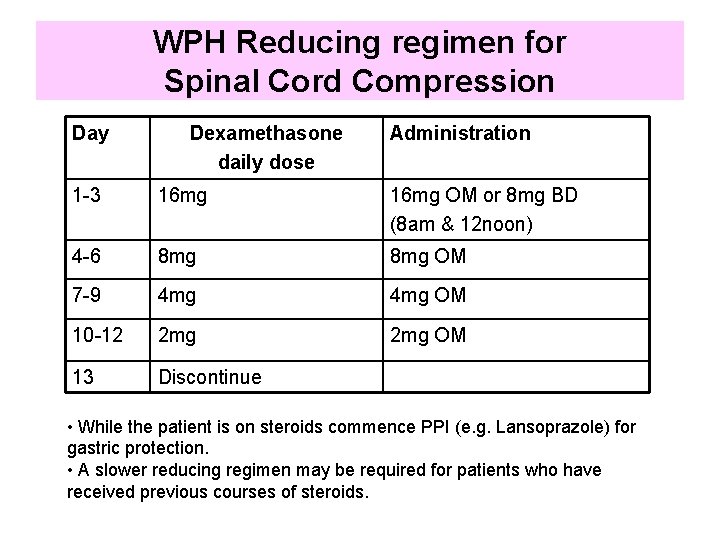 WPH Reducing regimen for Spinal Cord Compression

| Day | Dexamethasone daily dose | Administration |
|---|---|---|
| 1-3 | 16mg | 16mg OM or 8mg BD (8am & 12noon) |
| 4-6 | 8mg | 8mg OM |
| 7-9 | 4mg | 4mg OM |
| 10-12 | 2mg | 2mg OM |
| 13 | Discontinue | |

• While the patient is on steroids commence PPI (e.g. Lansoprazole) for gastric protection.
• A slower reducing regimen may be required for patients who have received previous courses of steroids.